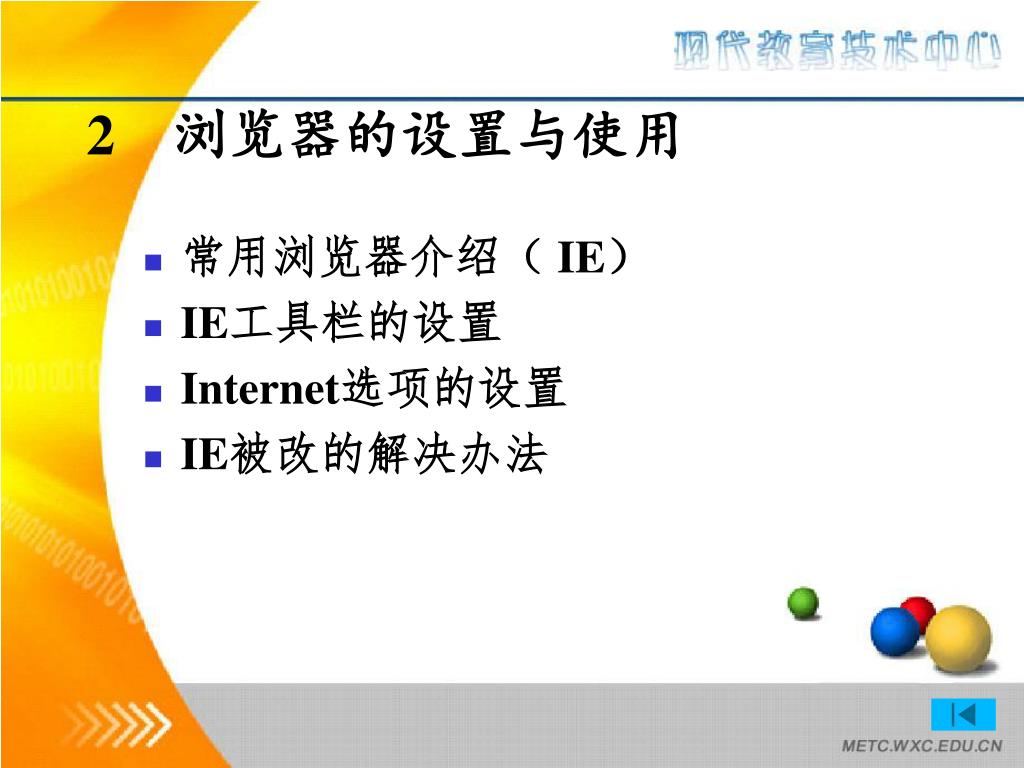 现代教育技术中心

2　浏览器的设置与使用

- 常用浏览器介绍（ IE）
- IE工具栏的设置
- Internet选项的设置
- IE被改的解决办法

METC.WXC.EDU.CN